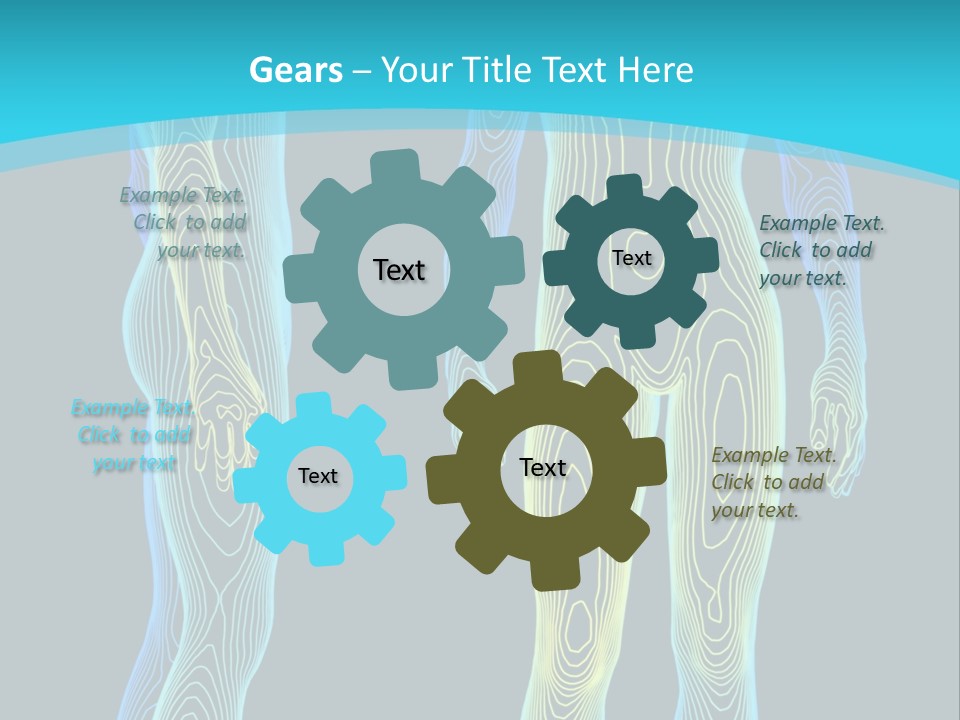 Gears – Your Title Text Here

Example Text. Click to add your text.

Text

Text

Example Text. Click to add your text.

Example Text. Click to add your text

Text

Text

Example Text. Click to add your text.